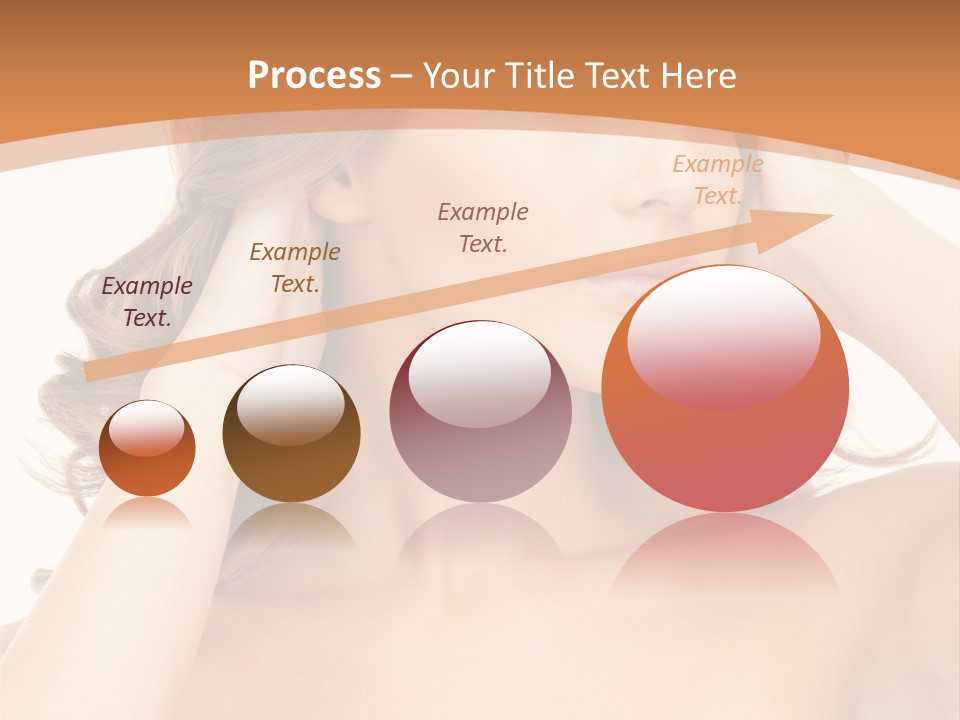 Process – Your Title Text Here

Example Text.

Example Text.

Example Text.

Example Text.